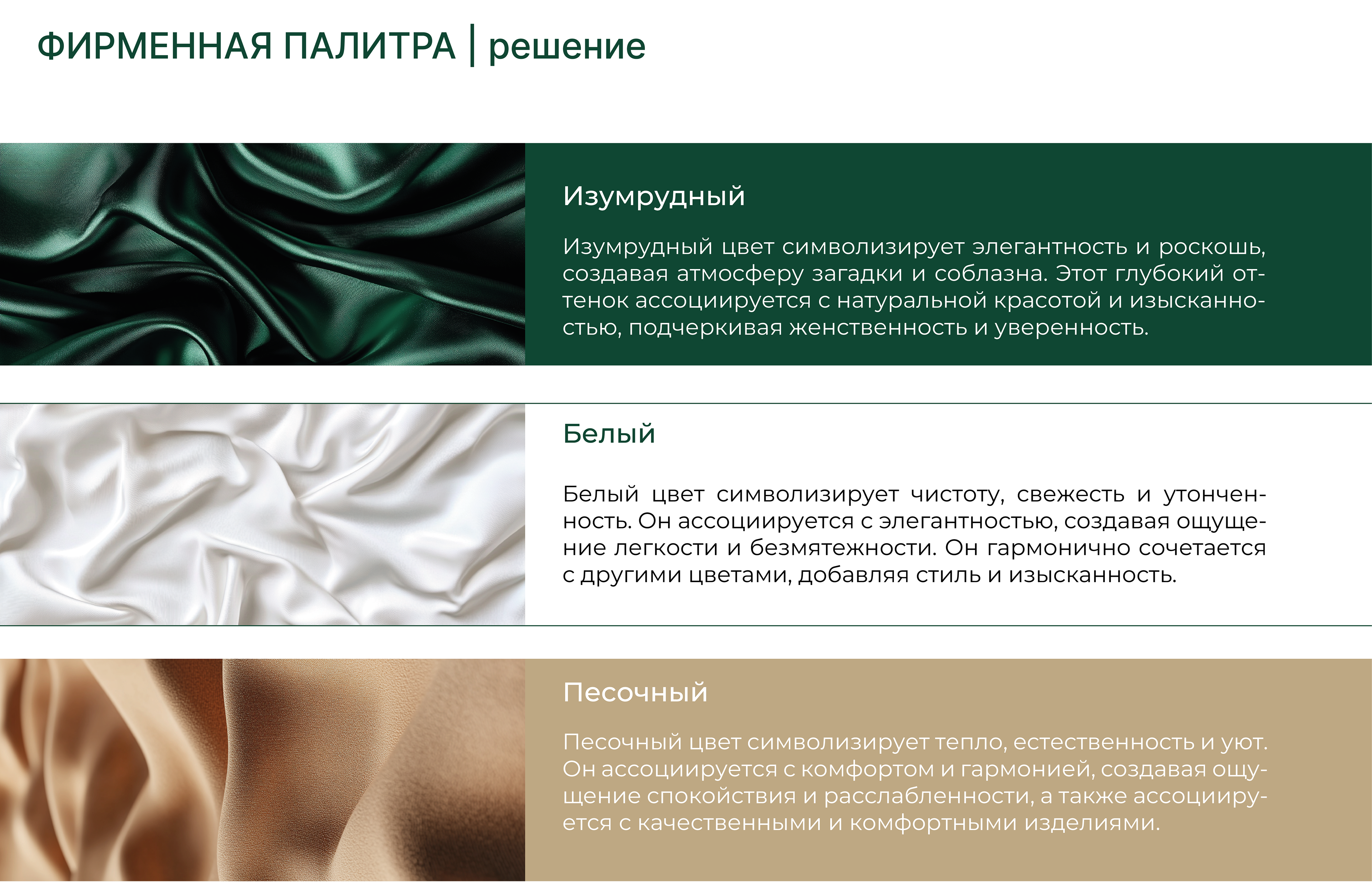 ФИРМЕННАЯ ПАЛИТРА | решение

Изумрудный

Изумрудный цвет символизирует элегантность и роскошь, создавая атмосферу загадки и соблазна. Этот глубокий оттенок ассоциируется с натуральной красотой и изысканностью, подчеркивая женственность и уверенность.

Белый

Белый цвет символизирует чистоту, свежесть и утонченность. Он ассоциируется с элегантностью, создавая ощущение легкости и безмятежности. Он гармонично сочетается с другими цветами, добавляя стиль и изысканность.

Песочный

Песочный цвет символизирует тепло, естественность и уют. Он ассоциируется с комфортом и гармонией, создавая ощущение спокойствия и расслабленности, а также ассоциируется с качественными и комфортными изделиями.